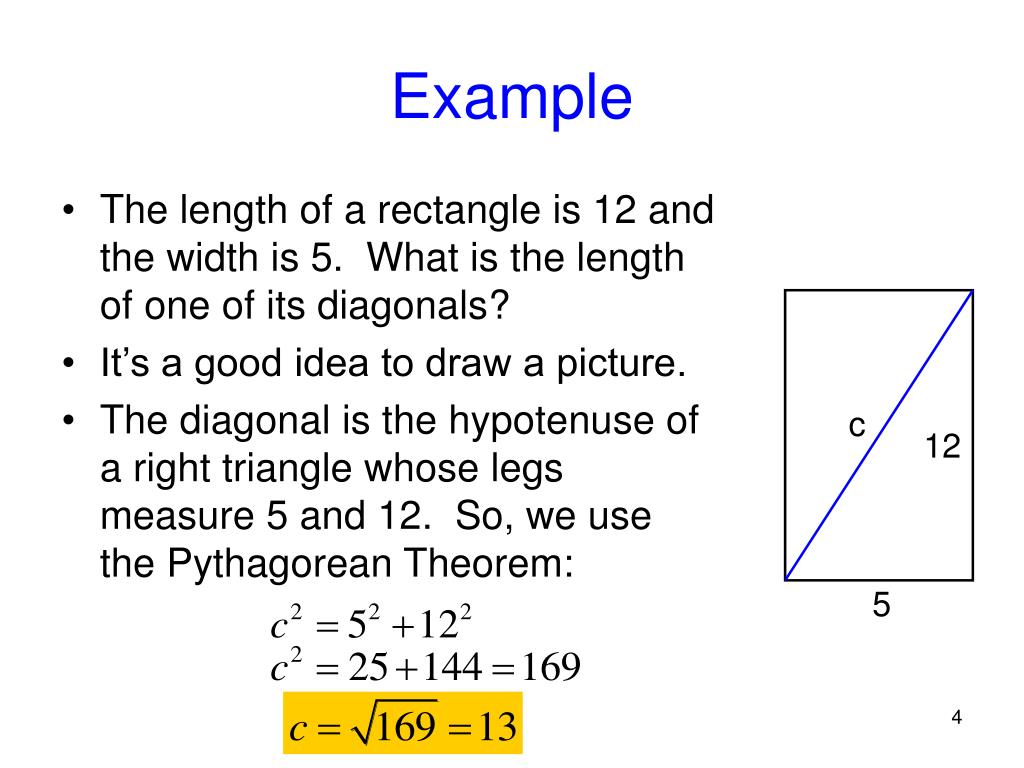 Example

• The length of a rectangle is 12 and the width is 5. What is the length of one of its diagonals?

• It's a good idea to draw a picture.

• The diagonal is the hypotenuse of a right triangle whose legs measure 5 and 12. So, we use the Pythagorean Theorem:

$c^2 = 5^2 + 12^2$
$c^2 = 25 + 144 = 169$
$c = \sqrt{169} = 13$

c
12
5

4